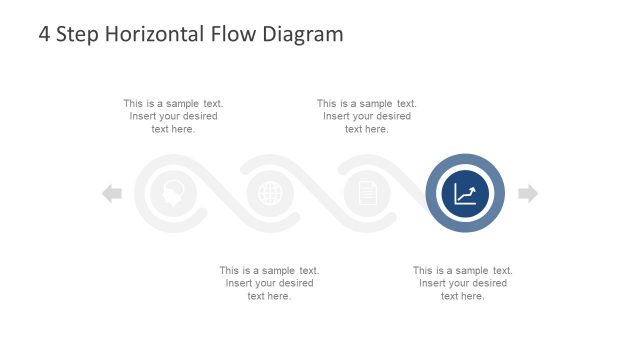 4 Step Horizontal Flow Diagram

This is a sample text. Insert your desired text here.

This is a sample text. Insert your desired text here.

This is a sample text. Insert your desired text here.

This is a sample text. Insert your desired text here.